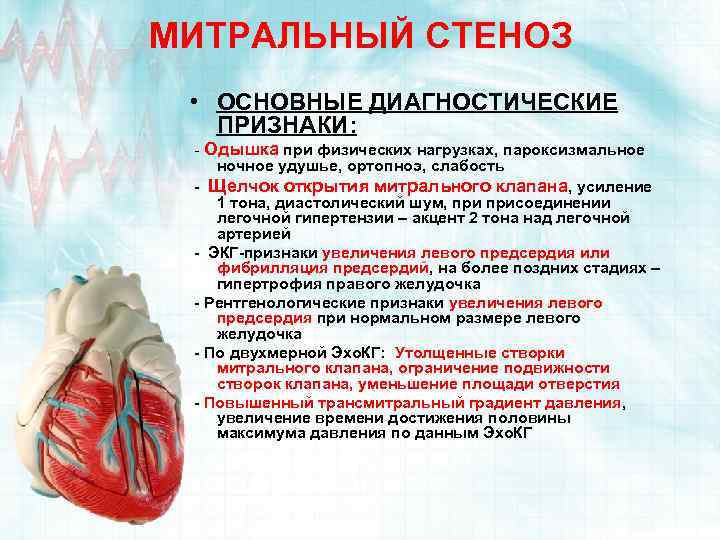 МИТРАЛЬНЫЙ СТЕНОЗ

• ОСНОВНЫЕ ДИАГНОСТИЧЕСКИЕ ПРИЗНАКИ:

- Одышка при физических нагрузках, пароксизмальное ночное удушье, ортопноэ, слабость

- Щелчок открытия митрального клапана, усиление 1 тона, диастолический шум, при присоединении легочной гипертензии – акцент 2 тона над легочной артерией

- ЭКГ-признаки увеличения левого предсердия или фибрилляция предсердий, на более поздних стадиях – гипертрофия правого желудочка

- Рентгенологические признаки увеличения левого предсердия при нормальном размере левого желудочка

- По двухмерной ЭхоКГ: Утолщенные створки митрального клапана, ограничение подвижности створок клапана, уменьшение площади отверстия

- Повышенный трансмитральный градиент давления, увеличение времени достижения половины максимума давления по данным ЭхоКГ